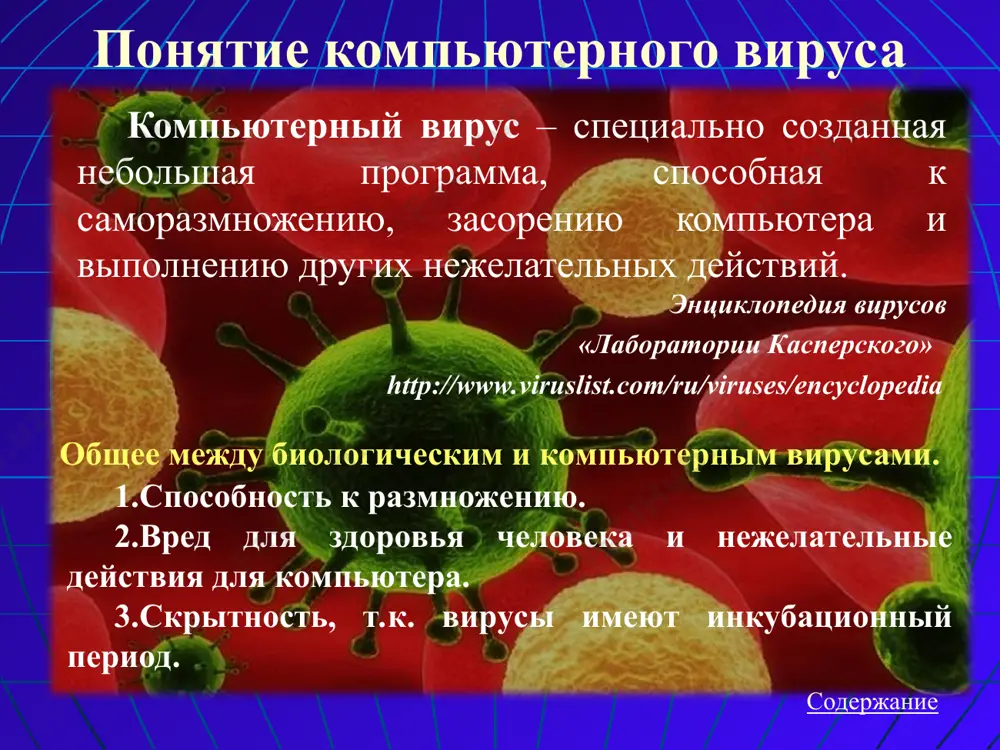 Понятие компьютерного вируса

Компьютерный вирус – специально созданная небольшая программа, способная к саморазмножению, засорению компьютера и выполнению других нежелательных действий.

Энциклопедия вирусов
«Лаборатории Касперского»
http://www.viruslist.com/ru/viruses/encyclopedia

Общее между биологическим и компьютерным вирусами.
1.Способность к размножению.
2.Вред для здоровья человека и нежелательные действия для компьютера.
3.Скрытность, т.к. вирусы имеют инкубационный период.

Содержание